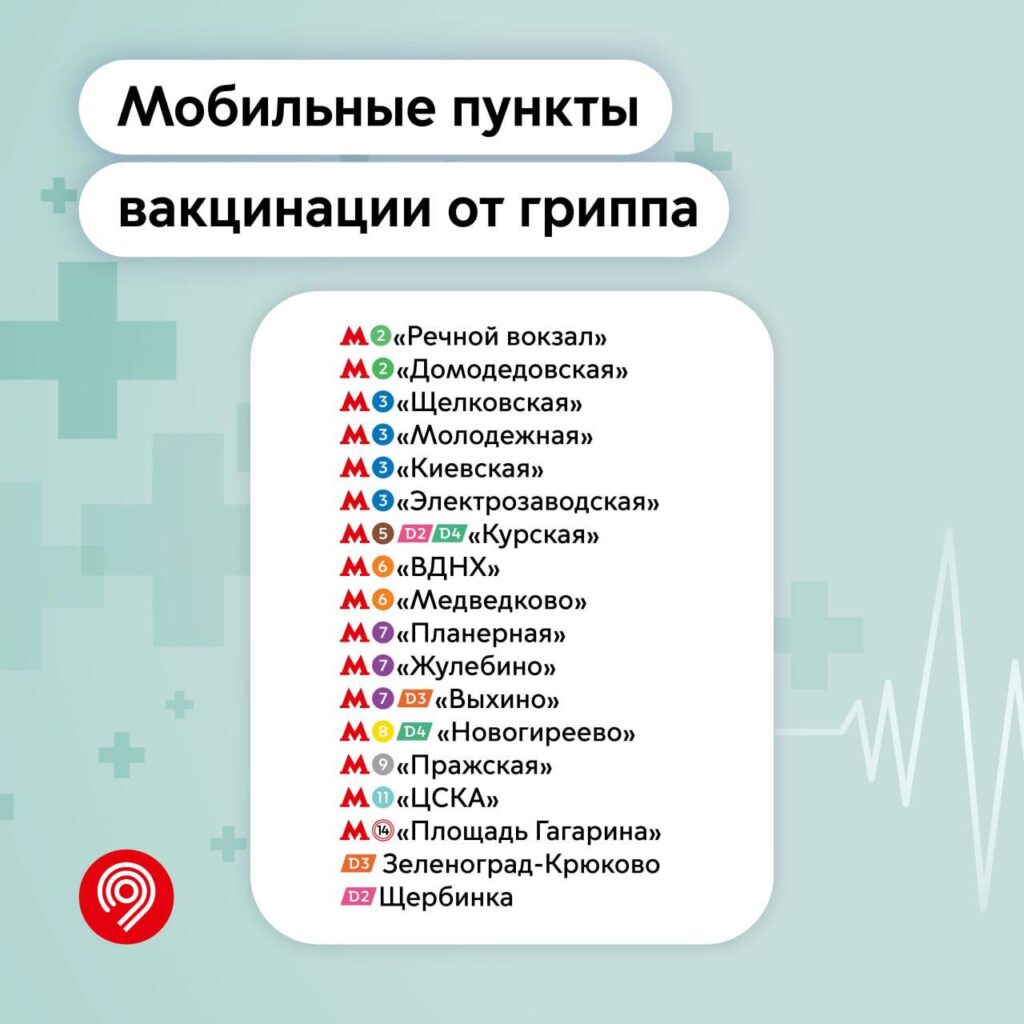 Мобильные пункты

вакцинации от гриппа

М 2 «Речной вокзал»
М 2 «Домодедовская»
М 3 «Щелковская»
М 3 «Молодежная»
М 3 «Киевская»
М 3 «Электрозаводская»
М 5 D2 D4 «Курская»
М 6 «ВДНХ»
М 6 «Медведково»
М 7 «Планерная»
М 7 «Жулебино»
М 7 D3 «Выхино»
М 8 D4 «Новогиреево»
М 9 «Пражская»
М 11 «ЦСКА»
М 14 «Площадь Гагарина»
D3 Зеленоград-Крюково
D2 Щербинка